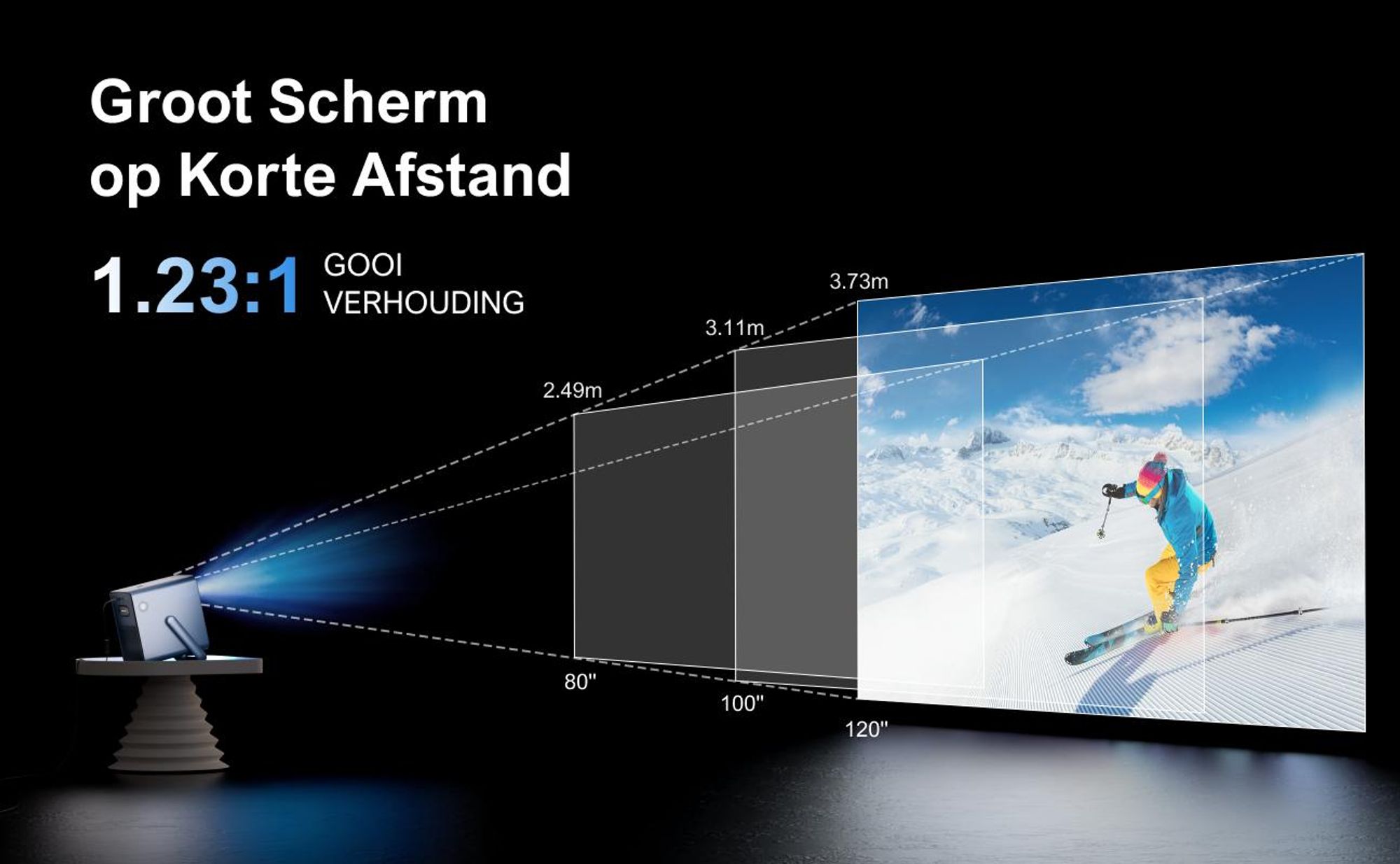 Groot Scherm op Korte Afstand

1.23:1 GOOI VERHOUDING

3.73m

3.11m

2.49m

80"

100"

120"